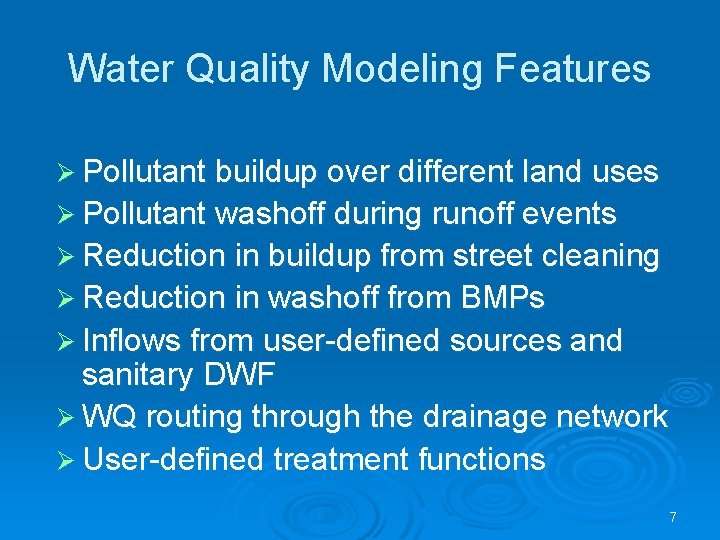 Water Quality Modeling Features

➢ Pollutant buildup over different land uses
➢ Pollutant washoff during runoff events
➢ Reduction in buildup from street cleaning
➢ Reduction in washoff from BMPs
➢ Inflows from user-defined sources and sanitary DWF
➢ WQ routing through the drainage network
➢ User-defined treatment functions

7